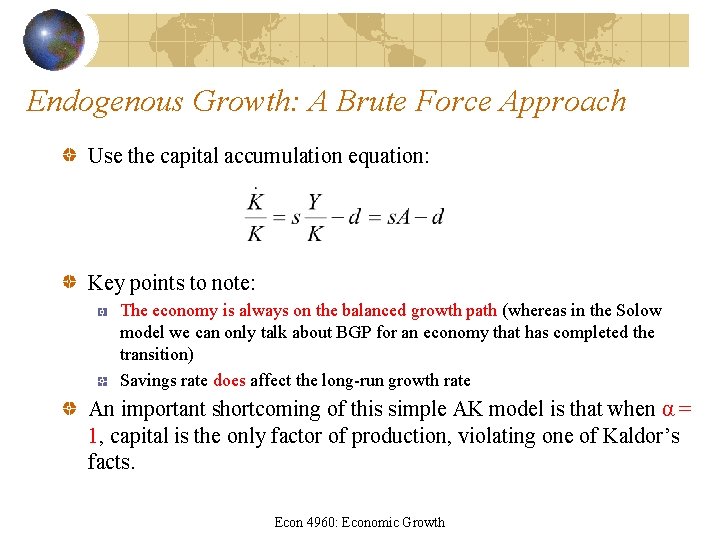 Endogenous Growth: A Brute Force Approach

Use the capital accumulation equation:

$\frac{\dot{K}}{K} = s\frac{Y}{K} - d = sA - d$

Key points to note:

The economy is always on the balanced growth path (whereas in the Solow model we can only talk about BGP for an economy that has completed the transition)

Savings rate does affect the long-run growth rate

An important shortcoming of this simple AK model is that when $\alpha = 1$, capital is the only factor of production, violating one of Kaldor's facts.

Econ 4960: Economic Growth